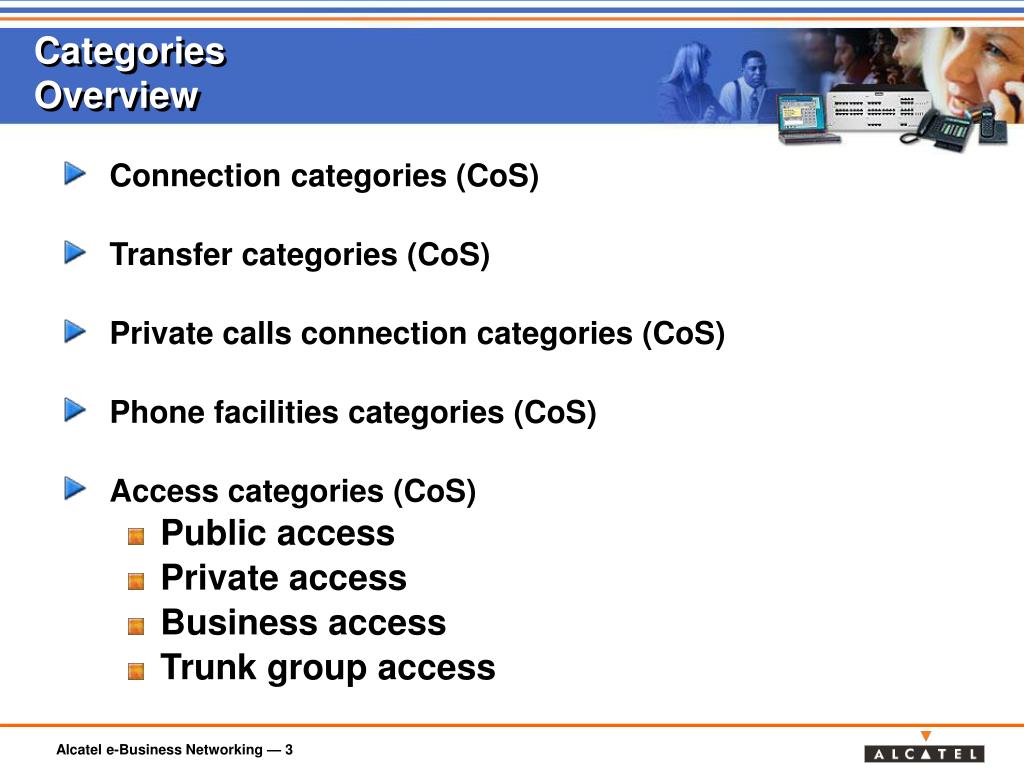 Categories
Overview

Connection categories (CoS)

Transfer categories (CoS)

Private calls connection categories (CoS)

Phone facilities categories (CoS)

Access categories (CoS)
Public access
Private access
Business access
Trunk group access

Alcatel e-Business Networking — 3

ALCATEL